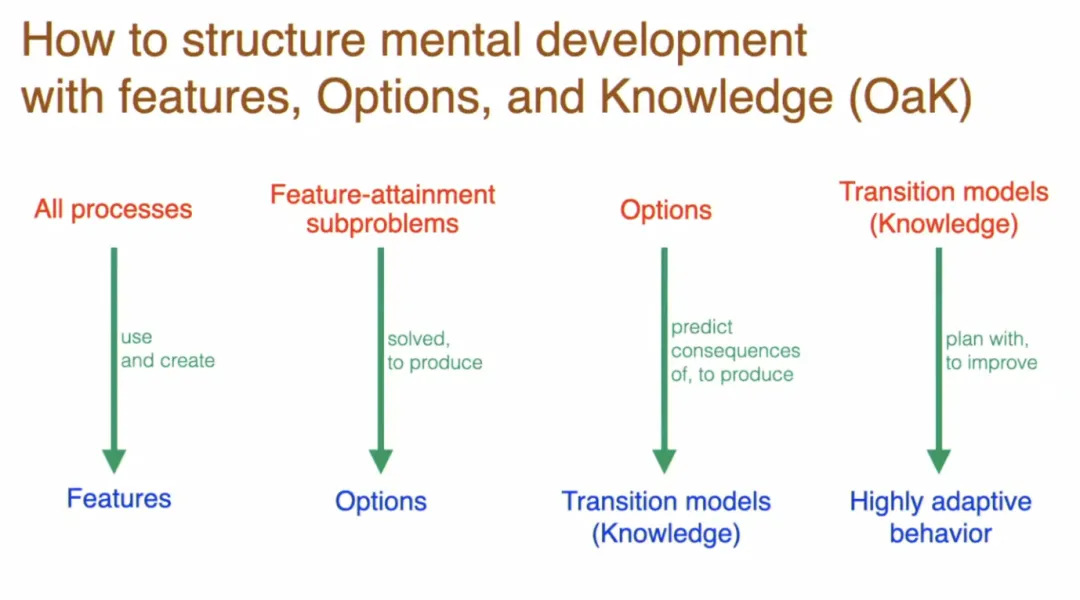 How to structure mental development with features, Options, and Knowledge (OaK)

All processes

use and create

Features

Feature-attainment subproblems

solved, to produce

Options

Options

predict consequences of, to produce

Transition models (Knowledge)

Transition models (Knowledge)

plan with, to improve

Highly adaptive behavior